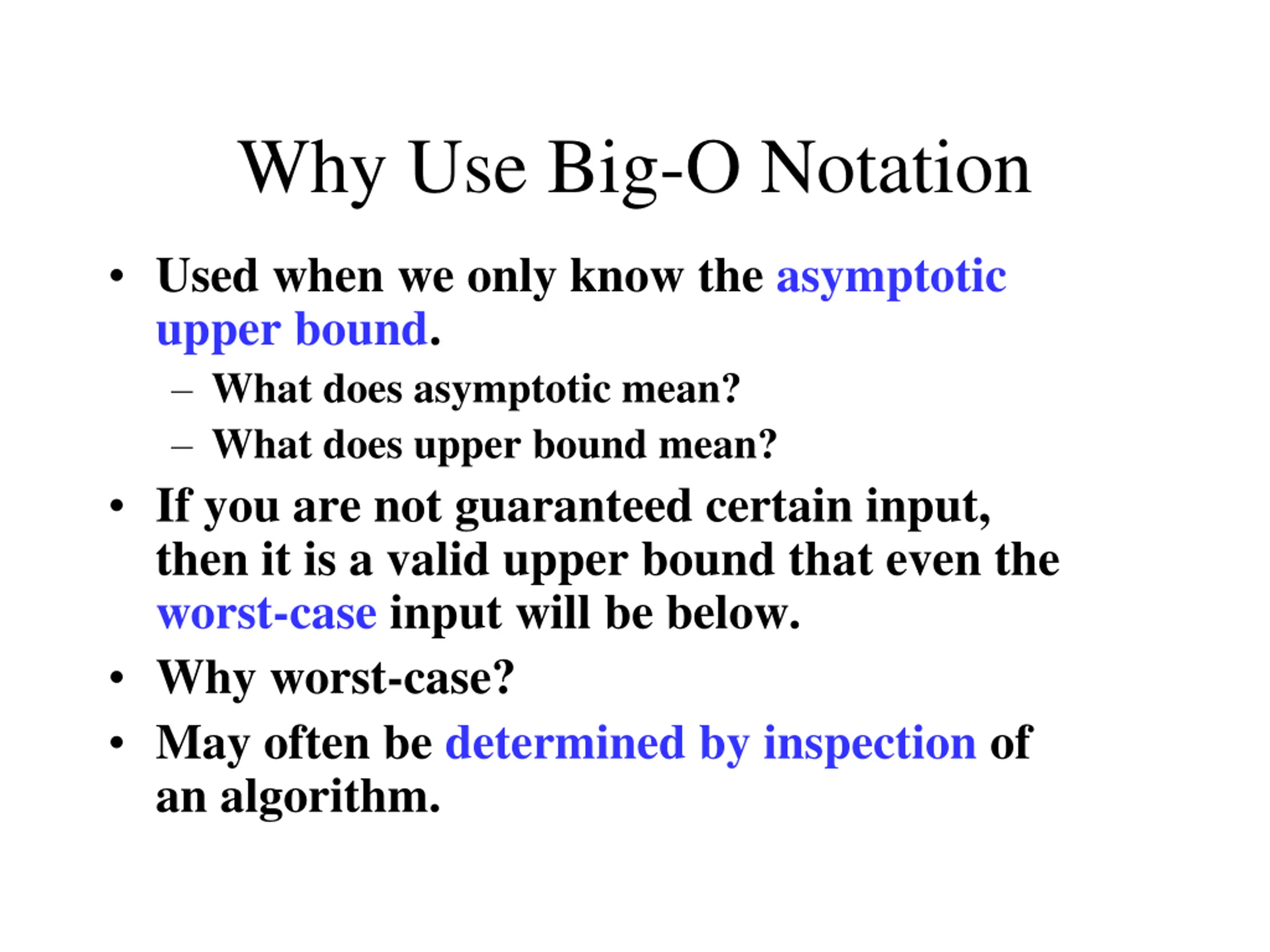 Why Use Big-O Notation

• Used when we only know the asymptotic upper bound.
  – What does asymptotic mean?
  – What does upper bound mean?
• If you are not guaranteed certain input, then it is a valid upper bound that even the worst-case input will be below.
• Why worst-case?
• May often be determined by inspection of an algorithm.